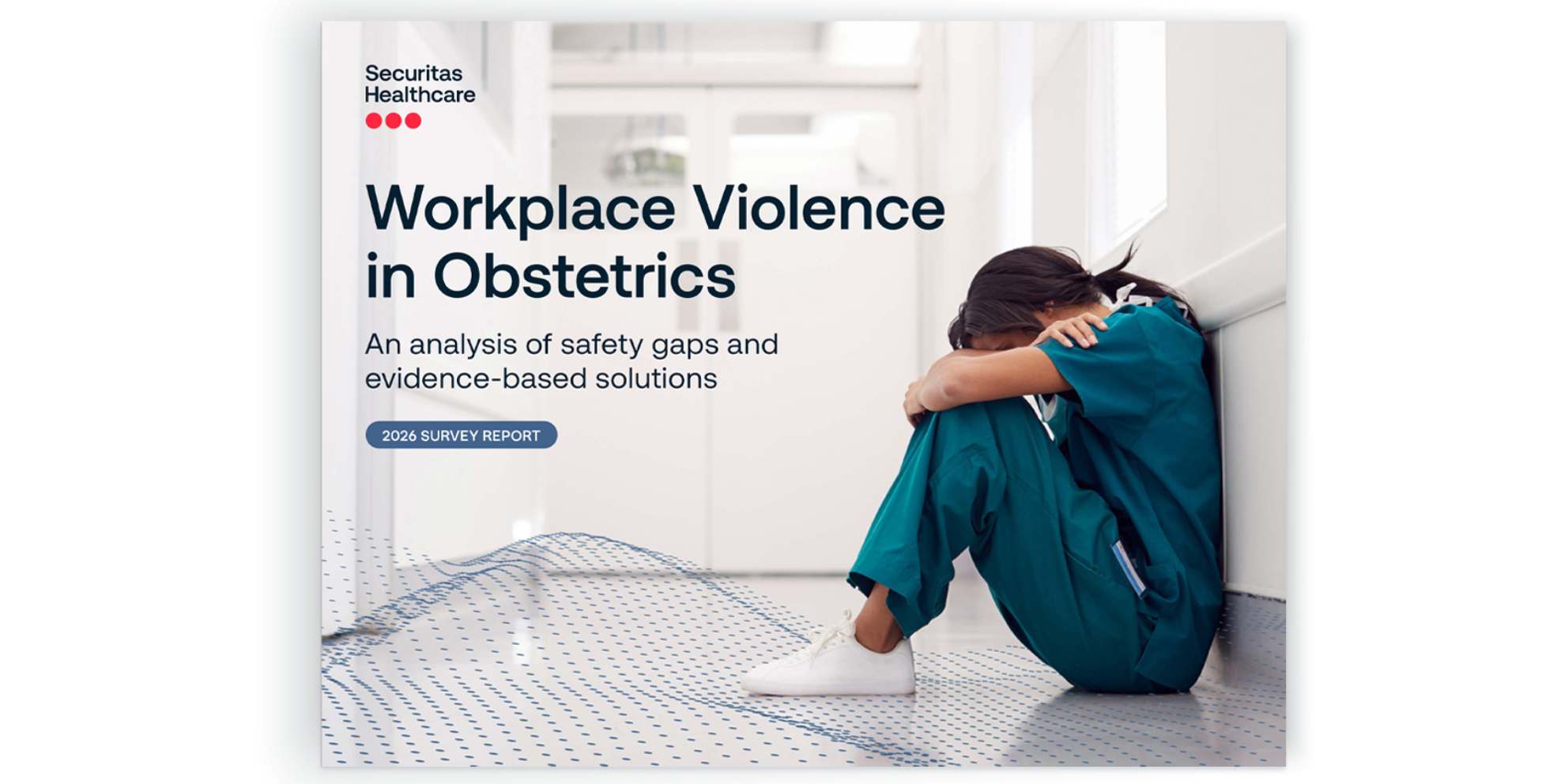 Securitas Healthcare

Workplace Violence in Obstetrics

An analysis of safety gaps and evidence-based solutions

2026 SURVEY REPORT